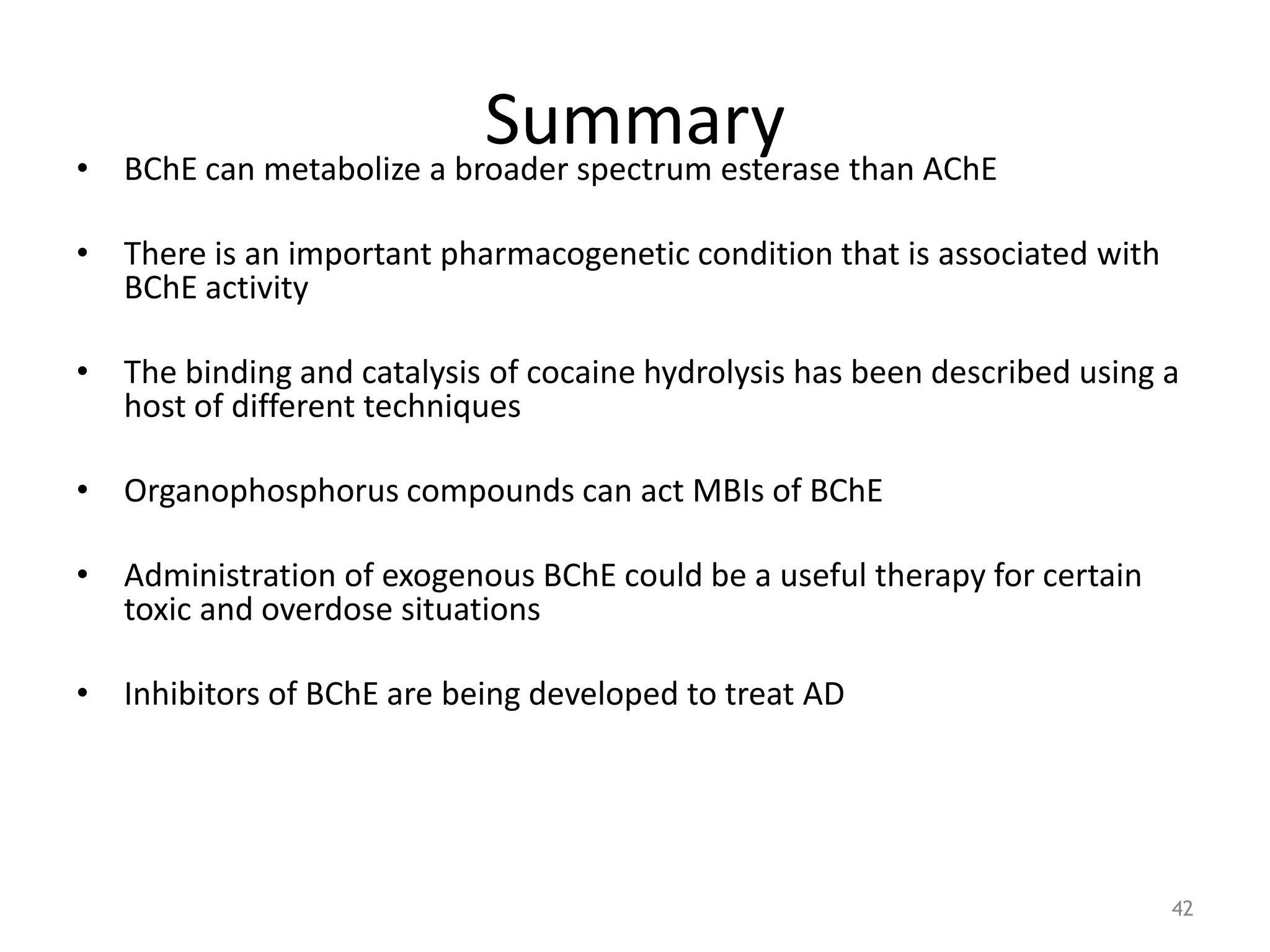 Summary

• BChE can metabolize a broader spectrum esterase than AChE

• There is an important pharmacogenetic condition that is associated with BChE activity

• The binding and catalysis of cocaine hydrolysis has been described using a host of different techniques

• Organophosphorus compounds can act MBIs of BChE

• Administration of exogenous BChE could be a useful therapy for certain toxic and overdose situations

• Inhibitors of BChE are being developed to treat AD

42